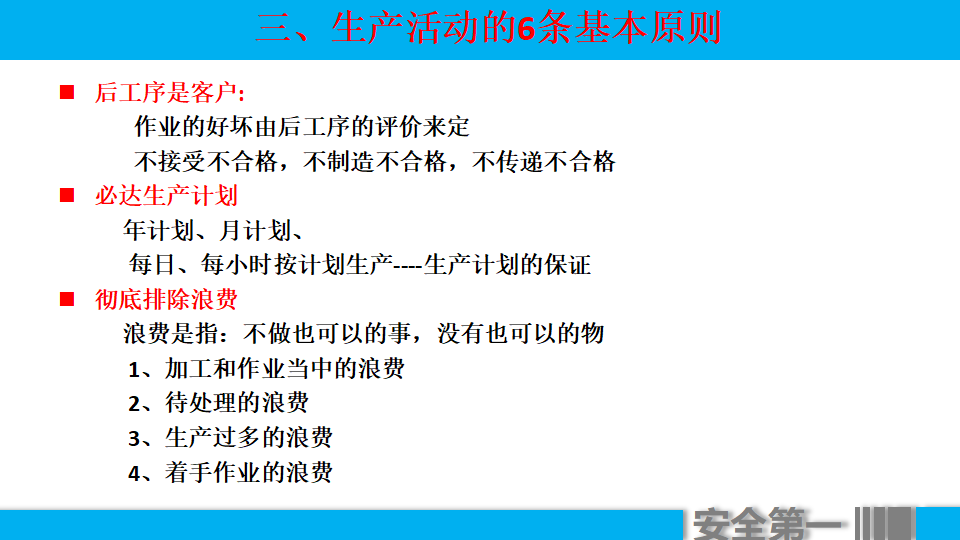 三、生产活动的6条基本原则

■ 后工序是客户:

作业的好坏由后工序的评价来定

不接受不合格，不制造不合格，不传递不合格

■ 必达生产计划

年计划、月计划、

每日、每小时按计划生产----生产计划的保证

■ 彻底排除浪费

浪费是指：不做也可以的事，没有也可以的物

1、加工和作业当中的浪费

2、待处理的浪费

3、生产过多的浪费

4、着手作业的浪费

安全第一